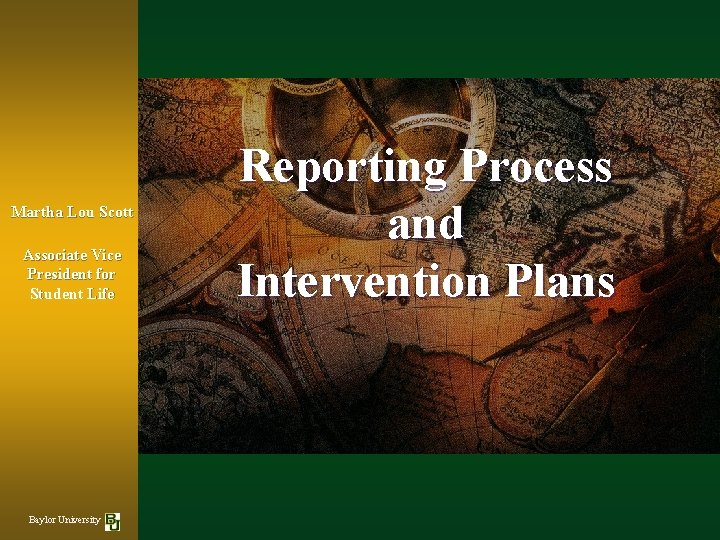 Martha Lou Scott

Associate Vice President for Student Life

Reporting Process and Intervention Plans

Baylor University BU